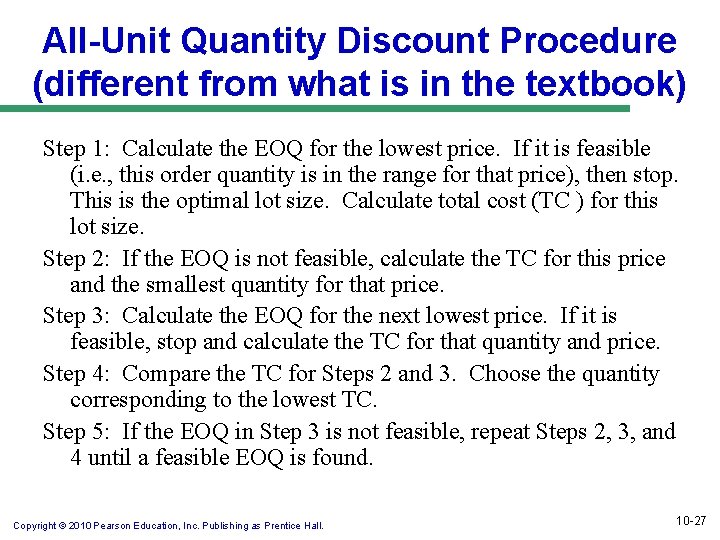 All-Unit Quantity Discount Procedure (different from what is in the textbook)

Step 1: Calculate the EOQ for the lowest price. If it is feasible (i.e., this order quantity is in the range for that price), then stop. This is the optimal lot size. Calculate total cost (TC ) for this lot size.

Step 2: If the EOQ is not feasible, calculate the TC for this price and the smallest quantity for that price.

Step 3: Calculate the EOQ for the next lowest price. If it is feasible, stop and calculate the TC for that quantity and price.

Step 4: Compare the TC for Steps 2 and 3. Choose the quantity corresponding to the lowest TC.

Step 5: If the EOQ in Step 3 is not feasible, repeat Steps 2, 3, and 4 until a feasible EOQ is found.

Copyright © 2010 Pearson Education, Inc. Publishing as Prentice Hall.

10-27